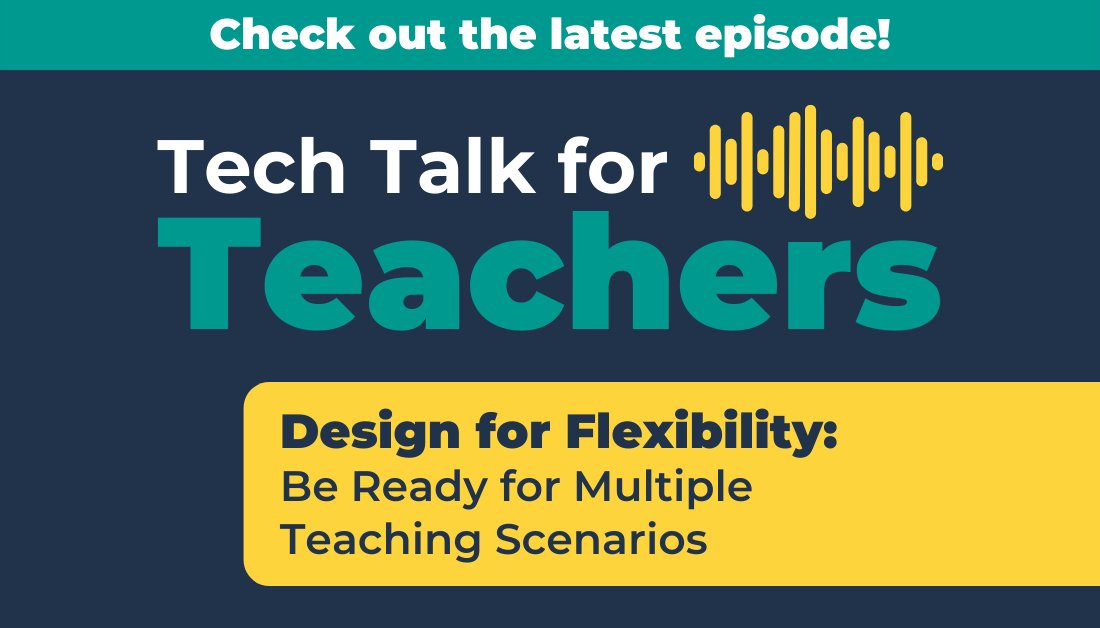 Check out the latest episode!

Tech Talk for
Teachers

Design for Flexibility:
Be Ready for Multiple Teaching Scenarios